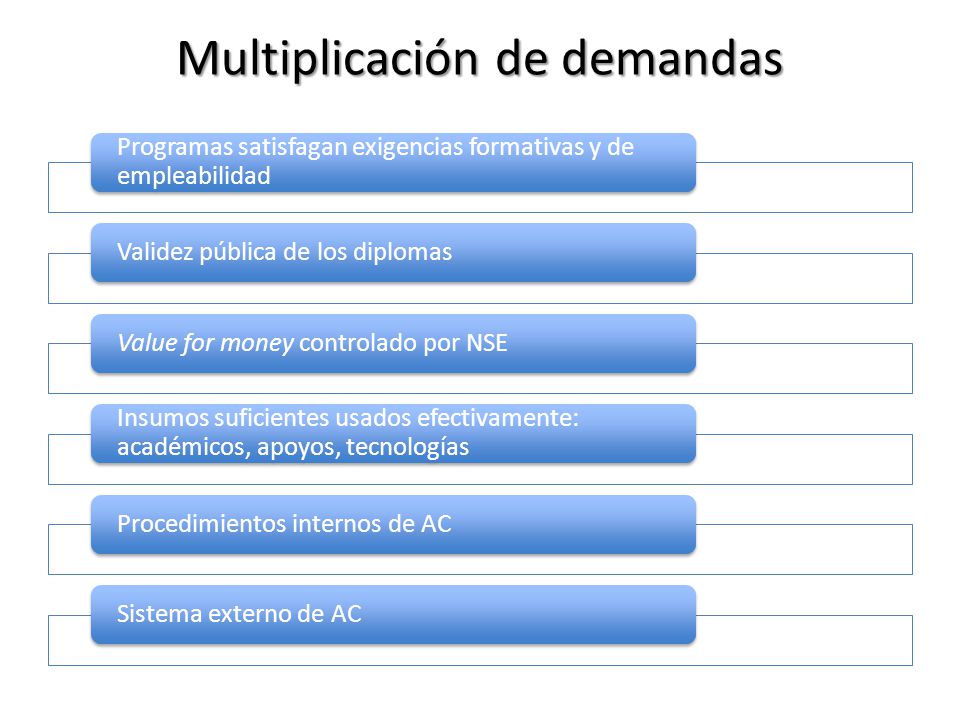 Multiplicación de demandas

Programas satisfagan exigencias formativas y de empleabilidad

Validez pública de los diplomas

Value for money controlado por NSE

Insumos suficientes usados efectivamente: académicos, apoyos, tecnologías

Procedimientos internos de AC

Sistema externo de AC